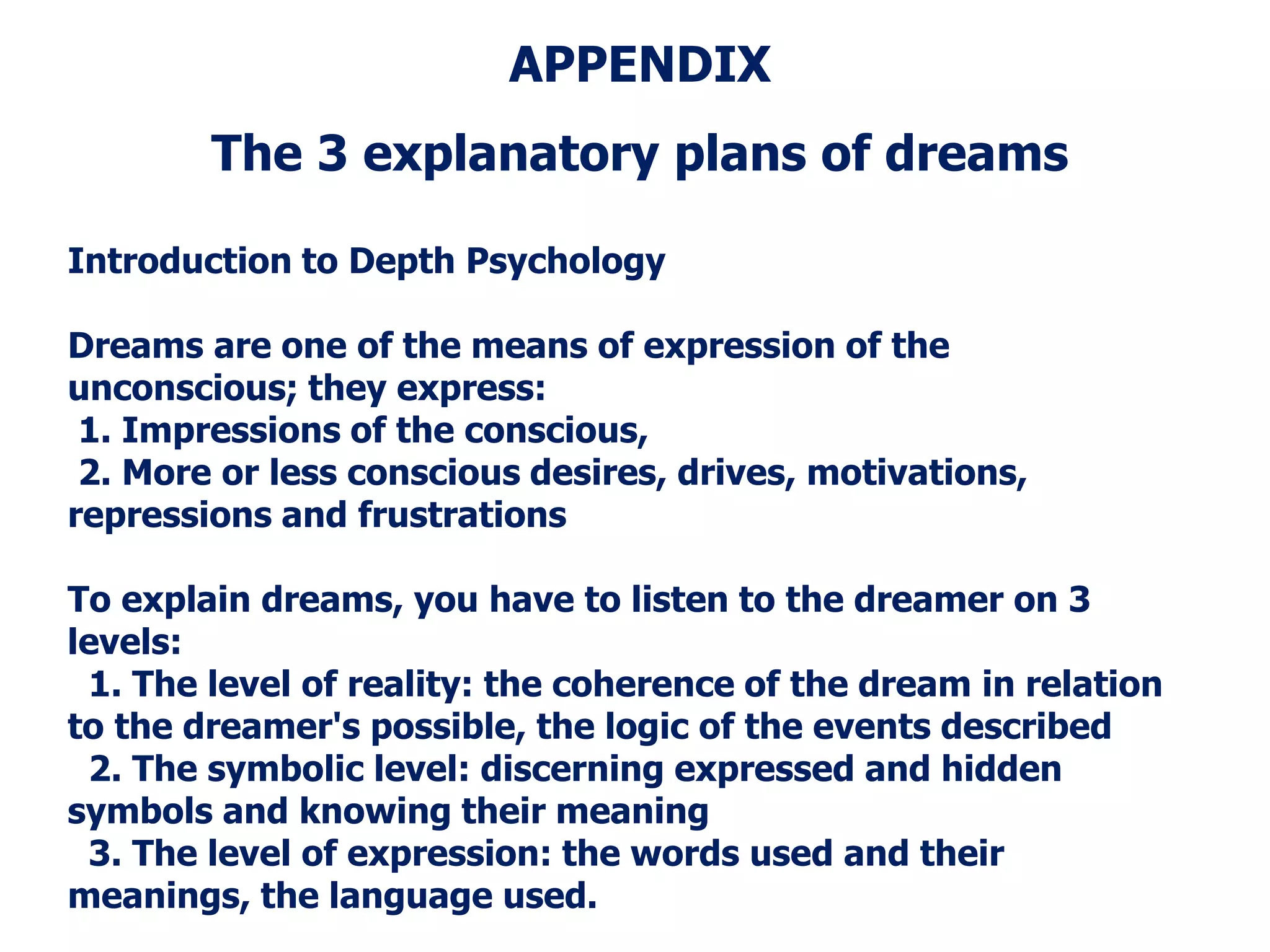 APPENDIX

The 3 explanatory plans of dreams

Introduction to Depth Psychology

Dreams are one of the means of expression of the unconscious; they express:
1. Impressions of the conscious,
2. More or less conscious desires, drives, motivations, repressions and frustrations

To explain dreams, you have to listen to the dreamer on 3 levels:
1. The level of reality: the coherence of the dream in relation to the dreamer's possible, the logic of the events described
2. The symbolic level: discerning expressed and hidden symbols and knowing their meaning
3. The level of expression: the words used and their meanings, the language used.